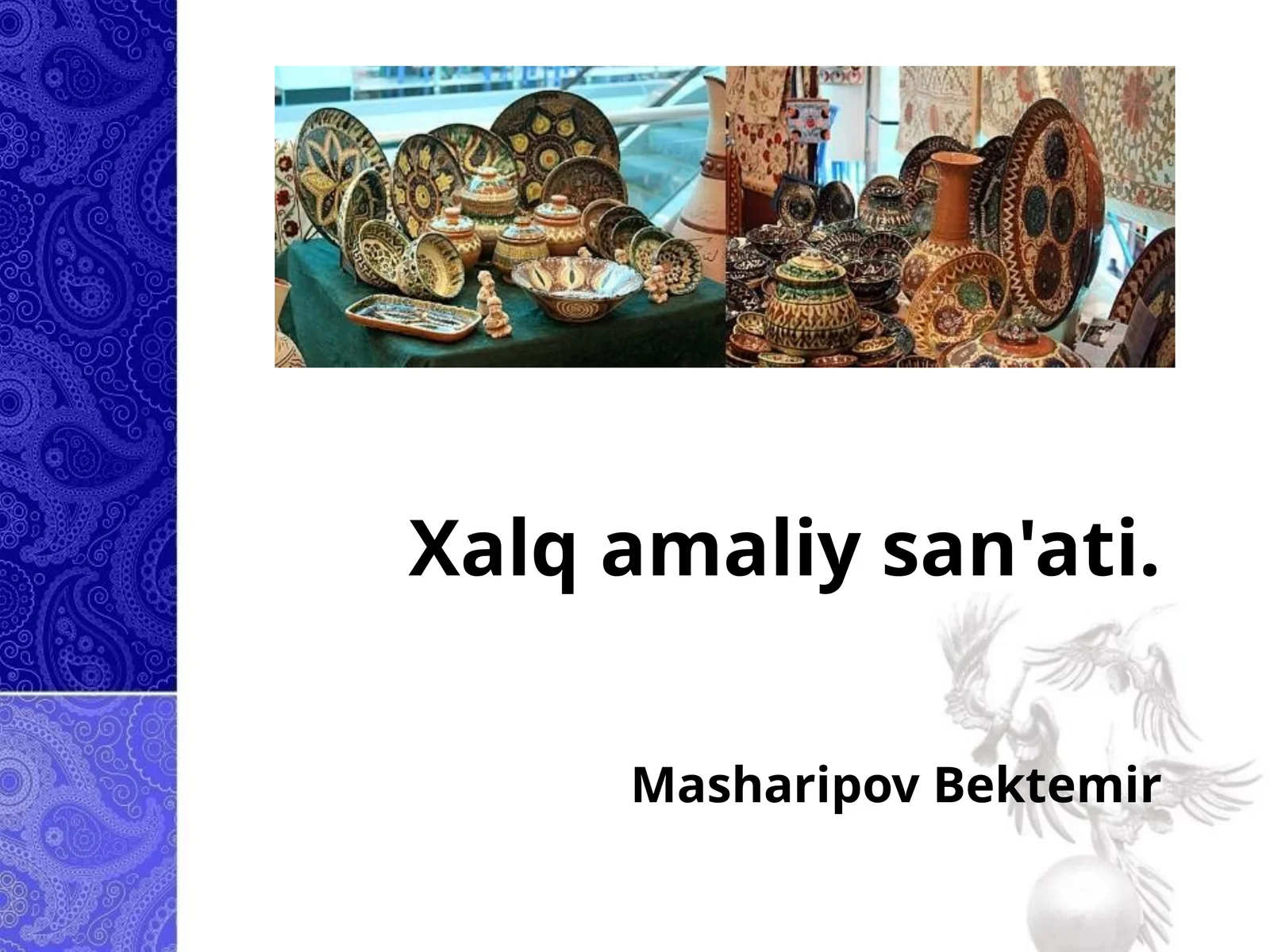 Xalq amaliy san'ati.

Masharipov Bektemir